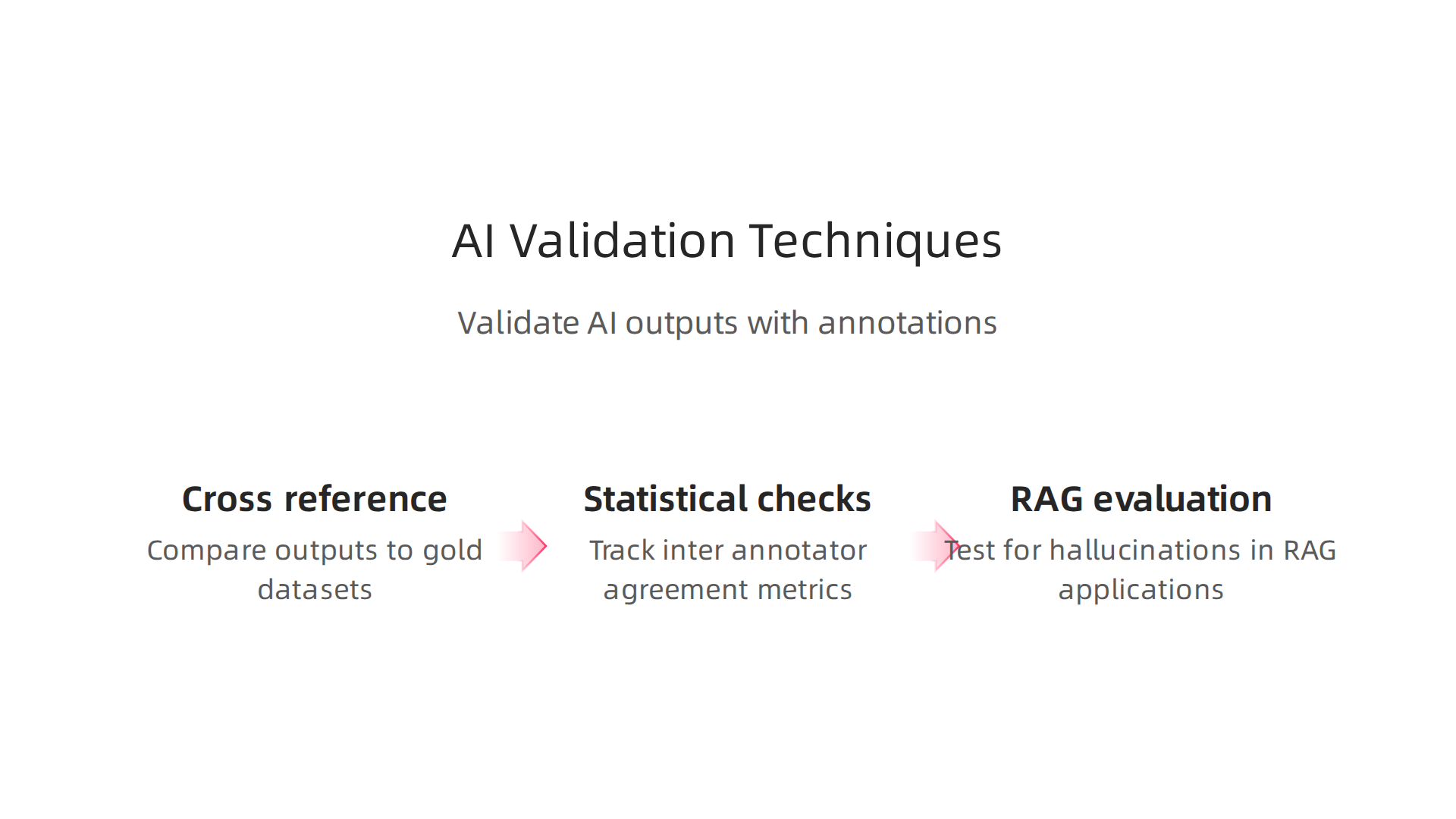 AI Validation Techniques

Validate AI outputs with annotations

Cross reference

Compare outputs to gold datasets

Statistical checks

Track inter annotator agreement metrics

RAG evaluation

Test for hallucinations in RAG applications